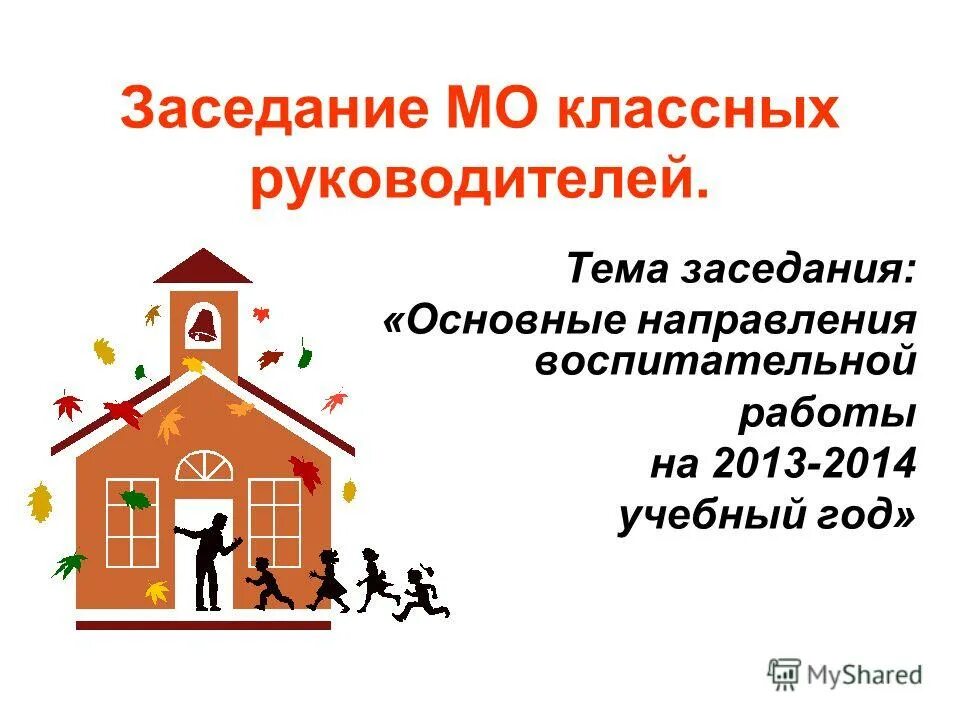 Заседание МО классных руководителей.

Тема заседания:
«Основные направления воспитательной работы на 2013-2014 учебный год»

MyShared